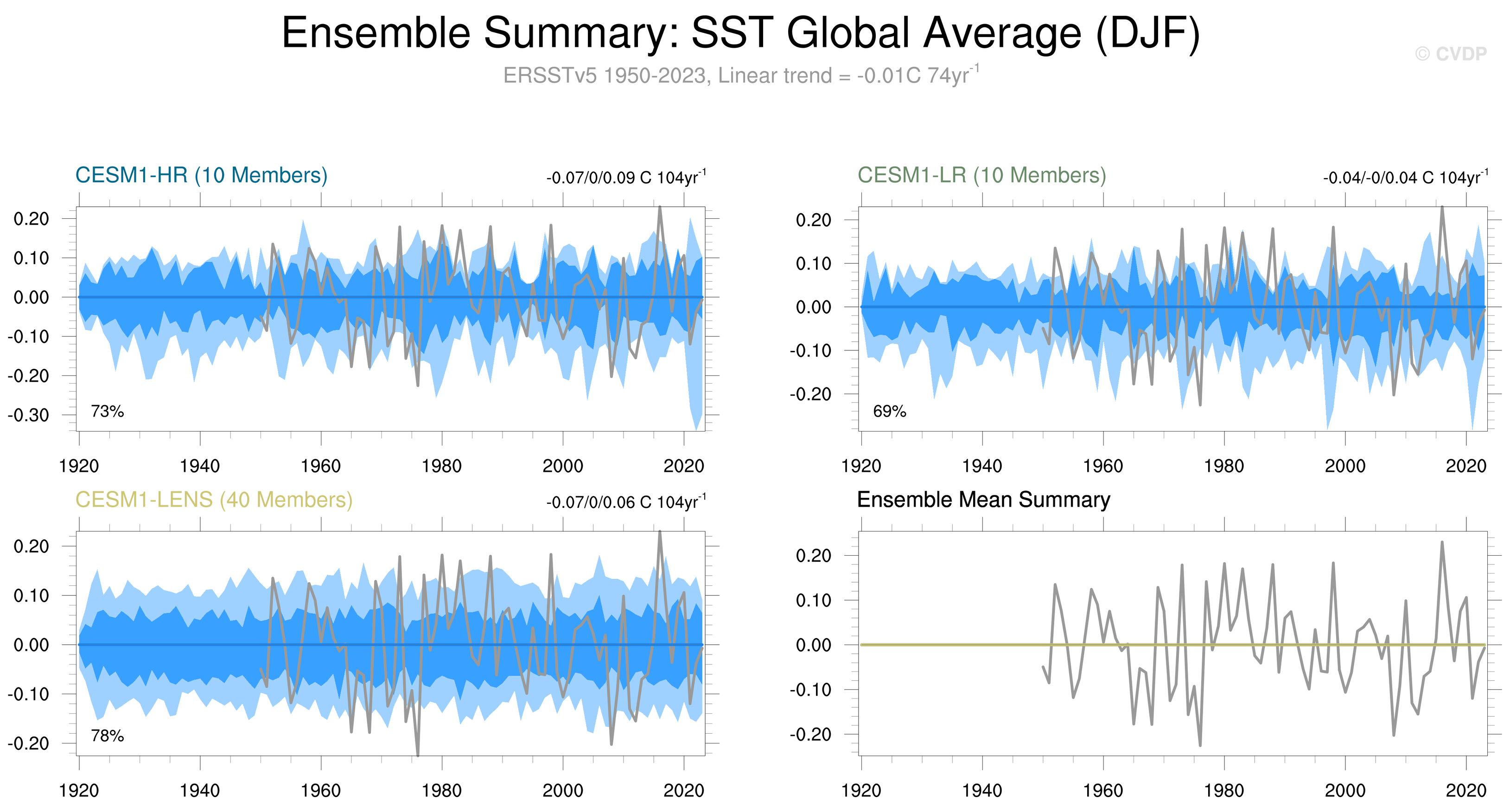 Ensemble Summary: SST Global Average (DJF)

© CVDP

ERSSTv5 1950-2023, Linear trend = -0.01C 74yr$^{-1}$

CESM1-HR (10 Members)

-0.07/0/0.09 C 104yr$^{-1}$

0.20
0.10
0.00
-0.10
-0.20
-0.30

73%

1920 1940 1960 1980 2000 2020

CESM1-LR (10 Members)

-0.04/-0/0.04 C 104yr$^{-1}$

0.20
0.10
0.00
-0.10
-0.20

69%

1920 1940 1960 1980 2000 2020

CESM1-LENS (40 Members)

-0.07/0/0.06 C 104yr$^{-1}$

0.20
0.10
0.00
-0.10
-0.20

78%

1920 1940 1960 1980 2000 2020

Ensemble Mean Summary

0.20
0.10
0.00
-0.10
-0.20

1920 1940 1960 1980 2000 2020